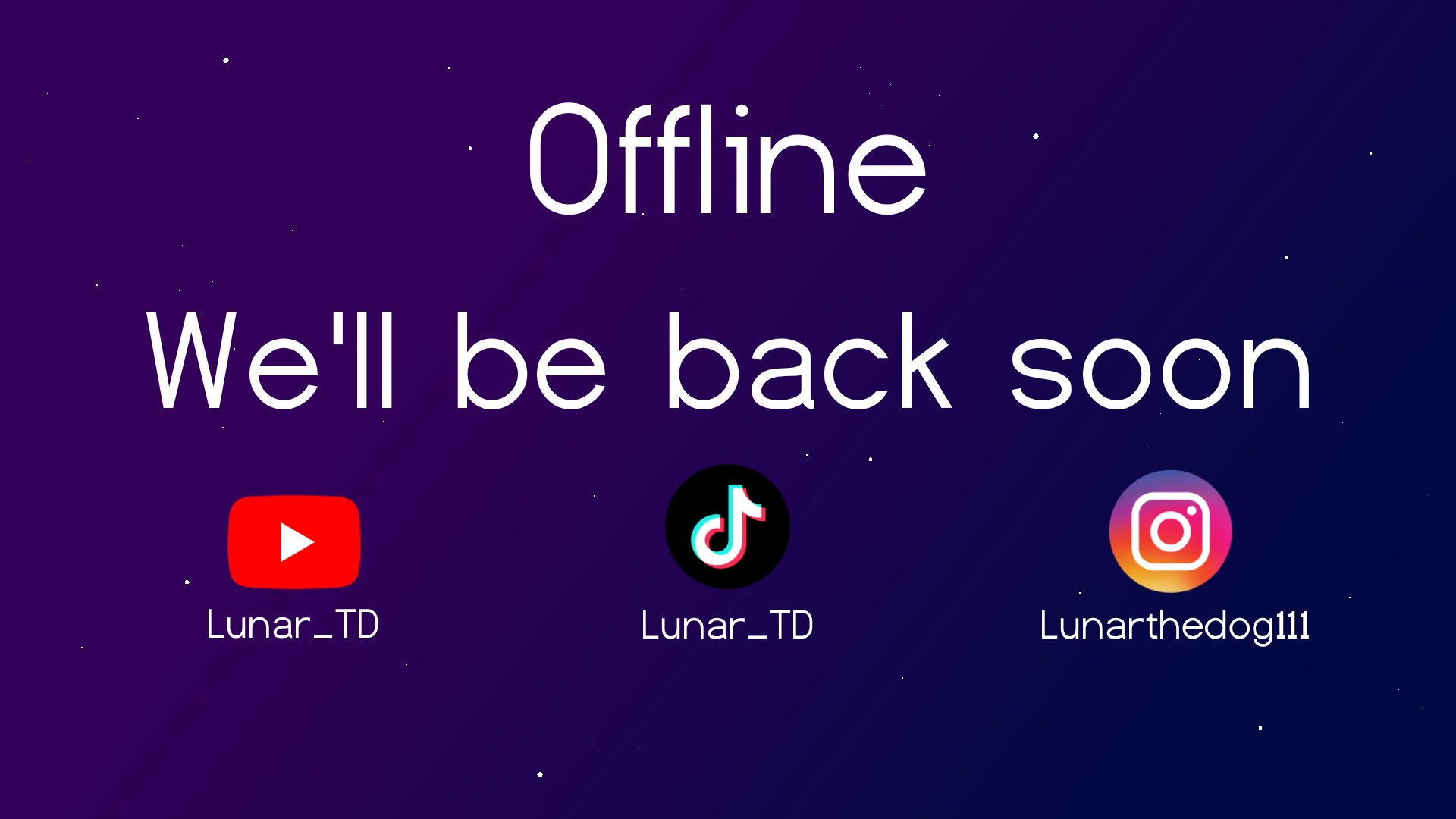 Offline

We'll be back soon

Lunar_TD

Lunar_TD

Lunarthedog111